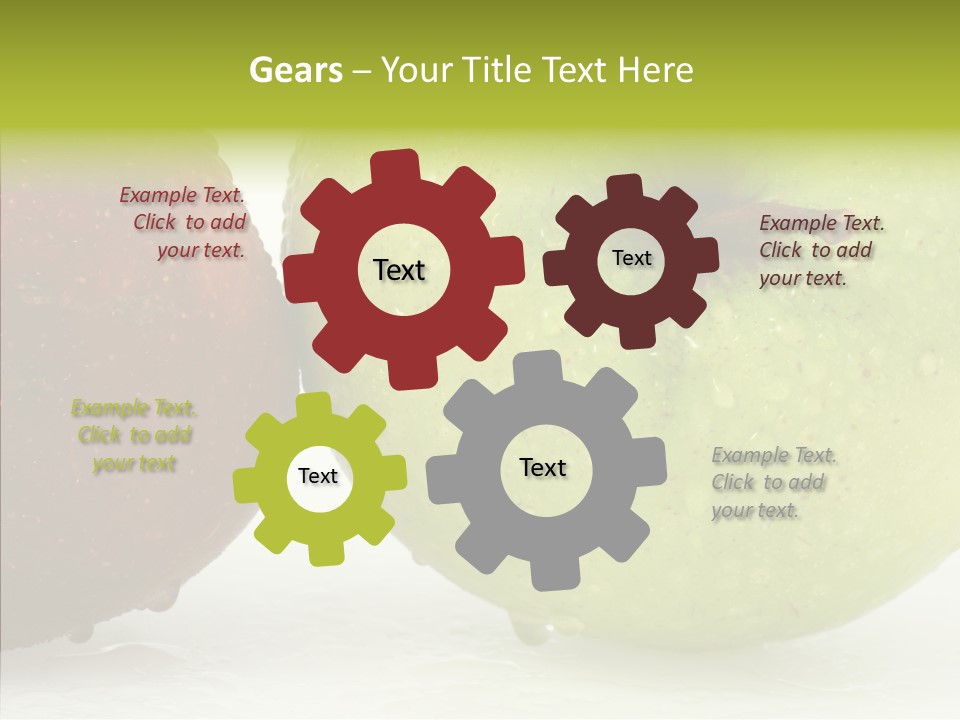 Gears – Your Title Text Here

Example Text. Click to add your text.

Text

Text

Example Text. Click to add your text.

Example Text. Click to add your text

Text

Text

Example Text. Click to add your text.